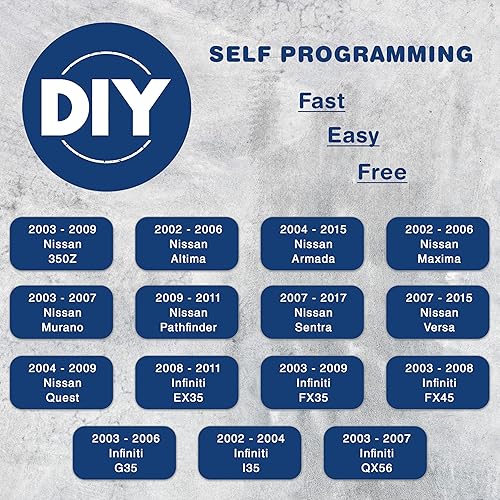 DIY

SELF PROGRAMMING

Fast

Easy

Free

2003 - 2009
Nissan
350Z

2002 - 2006
Nissan
Altima

2004 - 2015
Nissan
Armada

2002 - 2006
Nissan
Maxima

2003 - 2007
Nissan
Murano

2009 - 2011
Nissan
Pathfinder

2007 - 2017
Nissan
Sentra

2007 - 2015
Nissan
Versa

2004 - 2009
Nissan
Quest

2008 - 2011
Infiniti
EX35

2003 - 2009
Infiniti
FX35

2003 - 2008
Infiniti
FX45

2003 - 2006
Infiniti
G35

2002 - 2004
Infiniti
I35

2003 - 2007
Infiniti
QX56